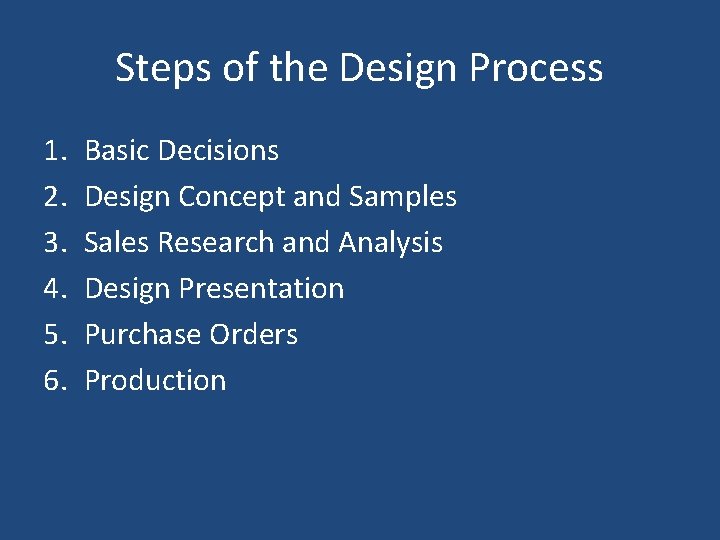 Steps of the Design Process

1. Basic Decisions
2. Design Concept and Samples
3. Sales Research and Analysis
4. Design Presentation
5. Purchase Orders
6. Production